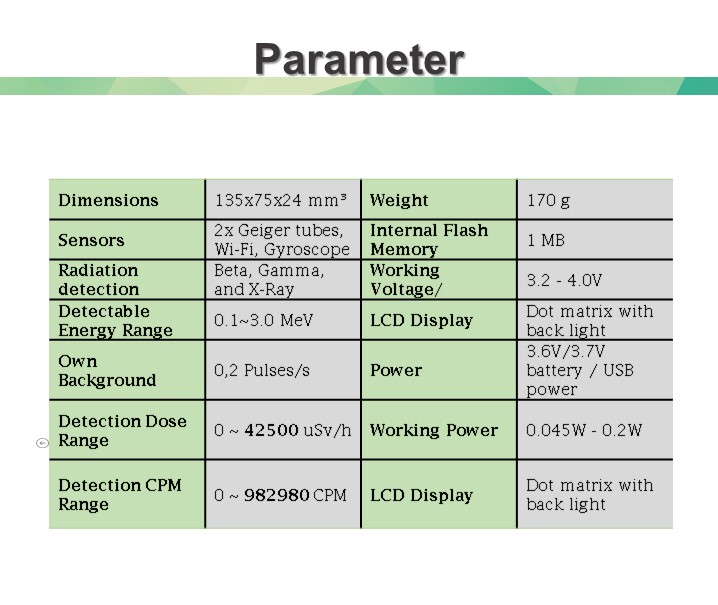 Parameter

| Dimensions | 135x75x24 mm³ | Weight | 170 g |
|---|---|---|---|
| Sensors | 2x Geiger tubes, Wi-Fi, Gyroscope | Internal Flash Memory | 1 MB |
| Radiation detection | Beta, Gamma, and X-Ray | Working Voltage/ | 3.2 - 4.0V |
| Detectable Energy Range | 0.1~3.0 MeV | LCD Display | Dot matrix with back light |
| Own Background | 0,2 Pulses/s | Power | 3.6V/3.7V battery / USB power |
| Detection Dose Range | 0 ~ 42500 uSv/h | Working Power | 0.045W - 0.2W |
| Detection CPM Range | 0 ~ 982980 CPM | LCD Display | Dot matrix with back light |